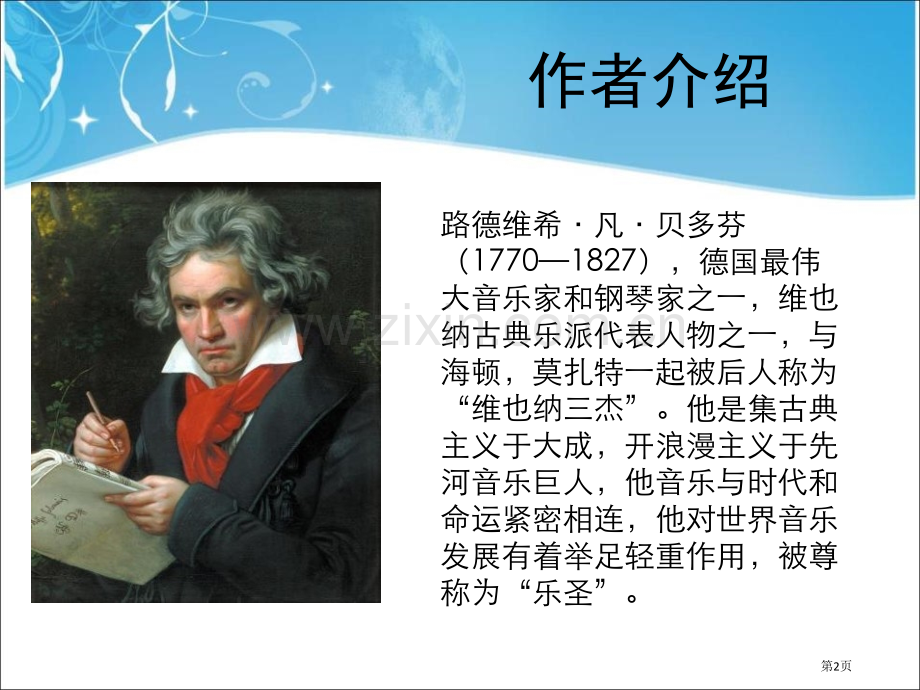 作者介绍

路德维希·凡·贝多芬（1770—1827），德国最伟大音乐家和钢琴家之一，维也纳古典乐派代表人物之一，与海顿，莫扎特一起被后人称为“维也纳三杰”。他是集古典主义于大成，开浪漫主义于先河音乐巨人，他音乐与时代和命运紧密相连，他对世界音乐发展有着举足轻重作用，被尊称为“乐圣”。

www.zixin.com.cn

第2页